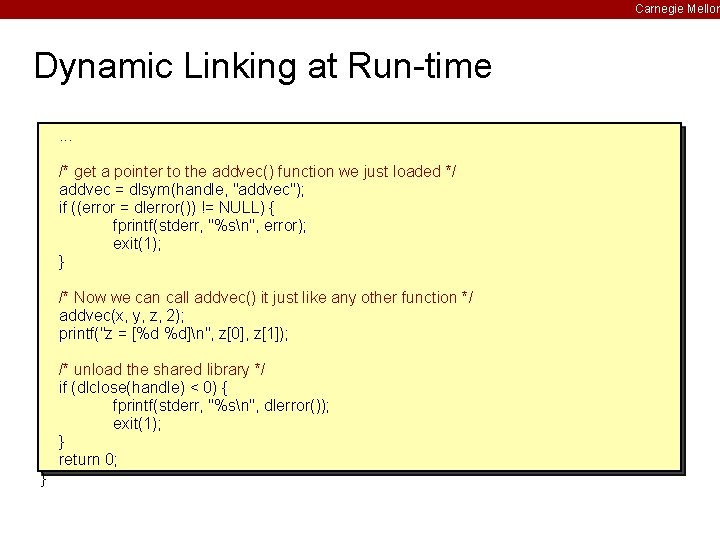 Carnegie Mellon

Dynamic Linking at Run-time

...

/* get a pointer to the addvec() function we just loaded */
addvec = dlsym(handle, "addvec");
if ((error = dlerror()) != NULL) {
fprintf(stderr, "%s\n", error);
exit(1);
}

/* Now we can call addvec() it just like any other function */
addvec(x, y, z, 2);
printf("z = [%d %d]\n", z[0], z[1]);

/* unload the shared library */
if (dlclose(handle) < 0) {
fprintf(stderr, "%s\n", dlerror());
exit(1);
}
return 0;
}